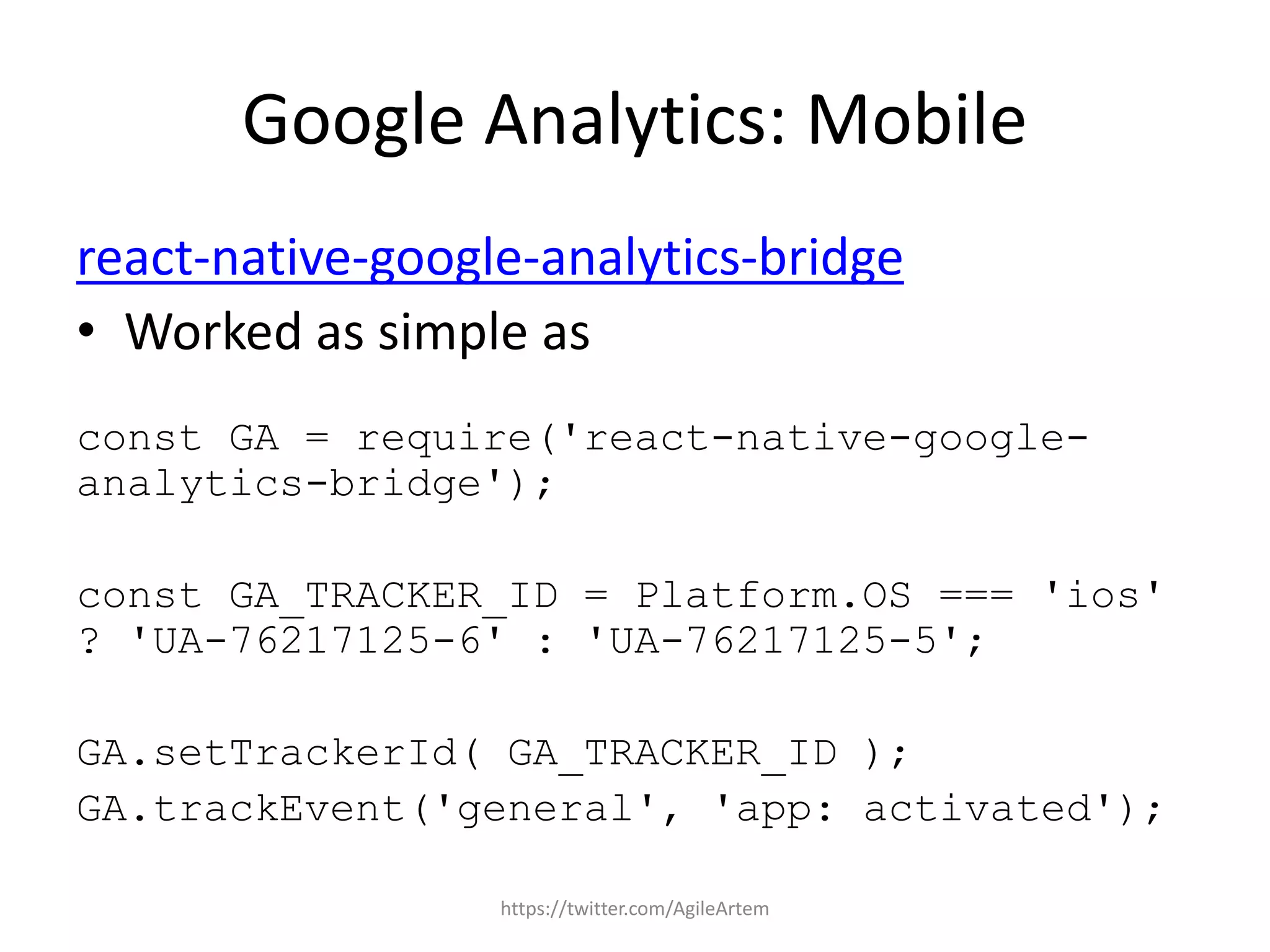 Google Analytics: Mobile

react-native-google-analytics-bridge

• Worked as simple as

const GA = require('react-native-google-analytics-bridge');

const GA_TRACKER_ID = Platform.OS === 'ios' ? 'UA-76217125-6' : 'UA-76217125-5';

GA.setTrackerId( GA_TRACKER_ID );
GA.trackEvent('general', 'app: activated');

https://twitter.com/AgileArtem